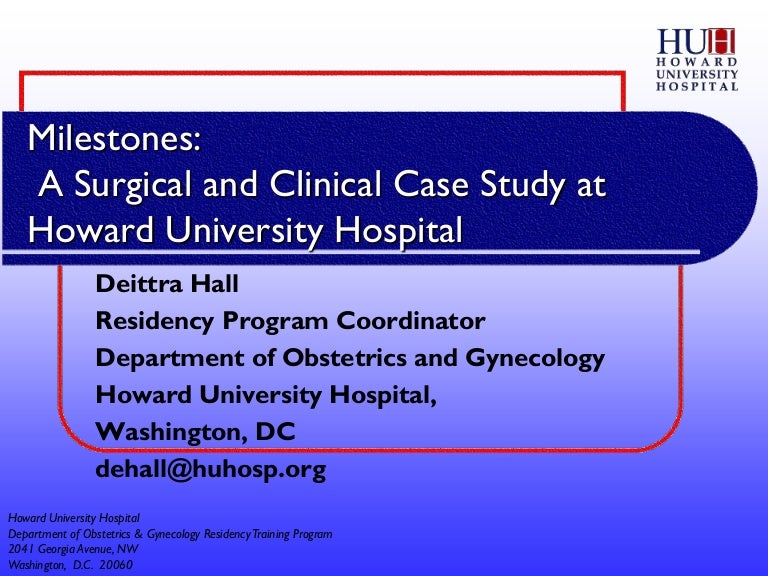 HUH
HOWARD
UNIVERSITY
HOSPITAL

Milestones:
A Surgical and Clinical Case Study at Howard University Hospital

Deittra Hall
Residency Program Coordinator
Department of Obstetrics and Gynecology
Howard University Hospital,
Washington, DC
dehall@huhosp.org

Howard University Hospital
Department of Obstetrics & Gynecology Residency Training Program
2041 Georgia Avenue, NW
Washington, D.C. 20060